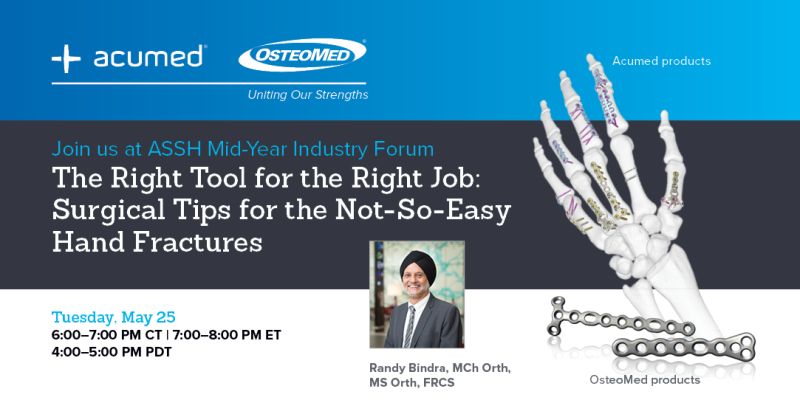 acumed®

OSTEOMED®

Uniting Our Strengths

Acumed products

Join us at ASSH Mid-Year Industry Forum

The Right Tool for the Right Job: Surgical Tips for the Not-So-Easy Hand Fractures

Tuesday, May 25
6:00–7:00 PM CT | 7:00–8:00 PM ET
4:00–5:00 PM PDT

Randy Bindra, MCh Orth, MS Orth, FRCS

OsteoMed products